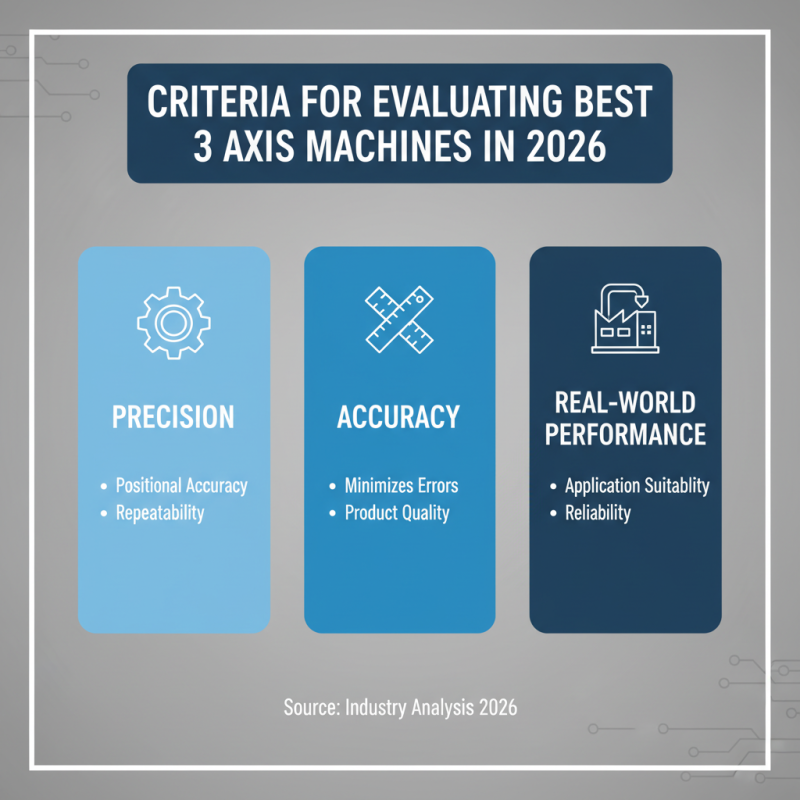 CRITERIA FOR EVALUATING BEST 3 AXIS MACHINES IN 2026

PRECISION

• Positional Accuracy
• Repeatability

ACCURACY

• Minimizes Errors
• Product Quality

REAL-WORLD PERFORMANCE

• Application Suitablity
• Reliability

Source: Industry Analysis 2026